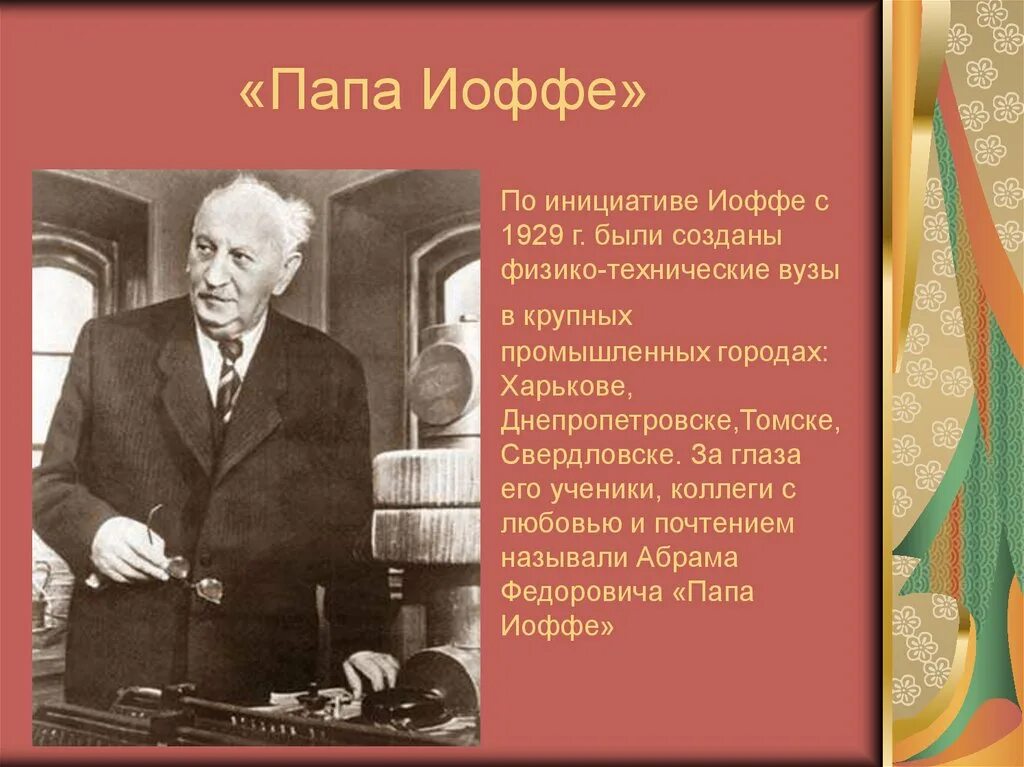 «Папа Иоффе»

По инициативе Иоффе с 1929 г. были созданы физико-технические вузы

в крупных промышленных городах: Харькове, Днепропетровске,Томске, Свердловске. За глаза его ученики, коллеги с любовью и почтением называли Абрама Федоровича «Папа Иоффе»